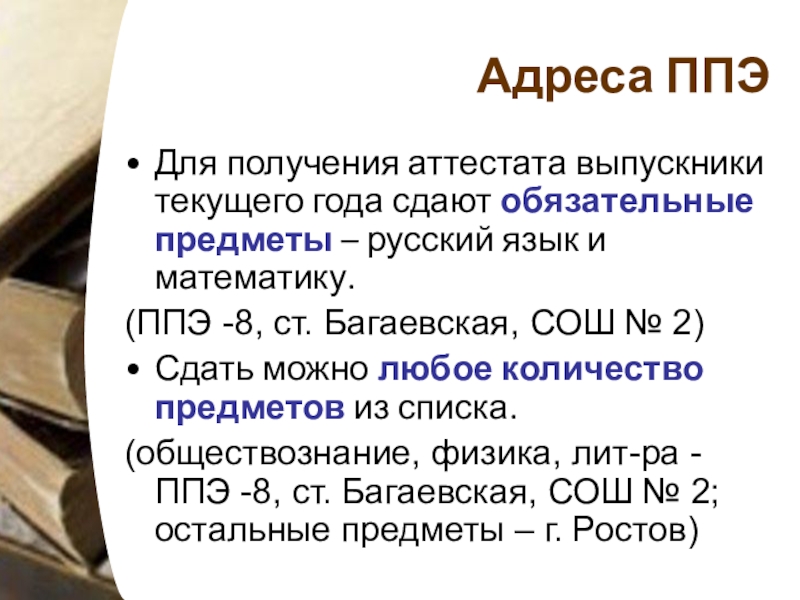 Адреса ППЭ

• Для получения аттестата выпускники текущего года сдают обязательные предметы – русский язык и математику.

(ППЭ -8, ст. Багаевская, СОШ № 2)

• Сдать можно любое количество предметов из списка.

(обществознание, физика, лит-ра - ППЭ -8, ст. Багаевская, СОШ № 2; остальные предметы – г. Ростов)